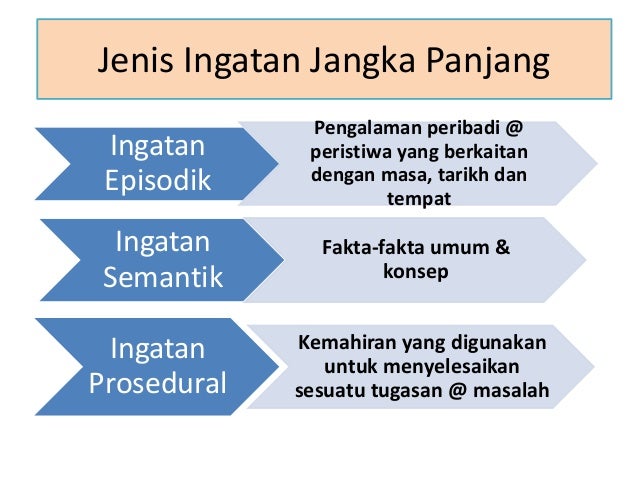 Jenis Ingatan Jangka Panjang

Ingatan Episodik

Pengalaman peribadi @ peristiwa yang berkaitan dengan masa, tarikh dan tempat

Ingatan Semantik

Fakta-fakta umum & konsep

Ingatan Prosedural

Kemahiran yang digunakan untuk menyelesaikan sesuatu tugasan @ masalah